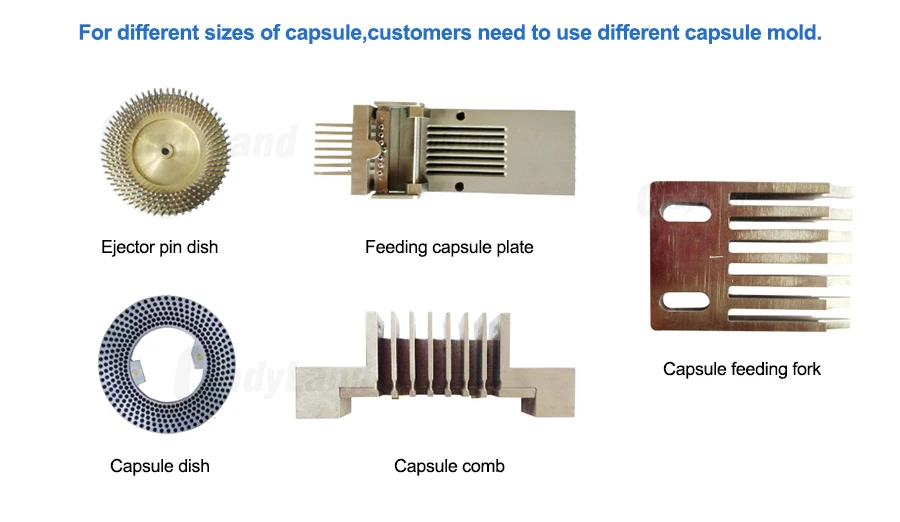 For different sizes of capsule,customers need to use different capsule mold.

Ejector pin dish

Feeding capsule plate

Capsule feeding fork

Capsule dish

Capsule comb